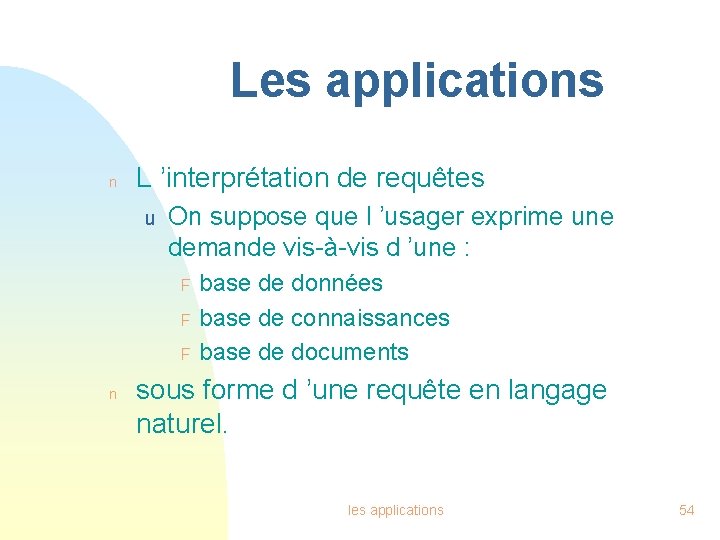 Les applications

n L ’interprétation de requêtes

u On suppose que l ’usager exprime une demande vis-à-vis d ’une :

F base de données

F base de connaissances

F base de documents

n sous forme d ’une requête en langage naturel.

les applications

54